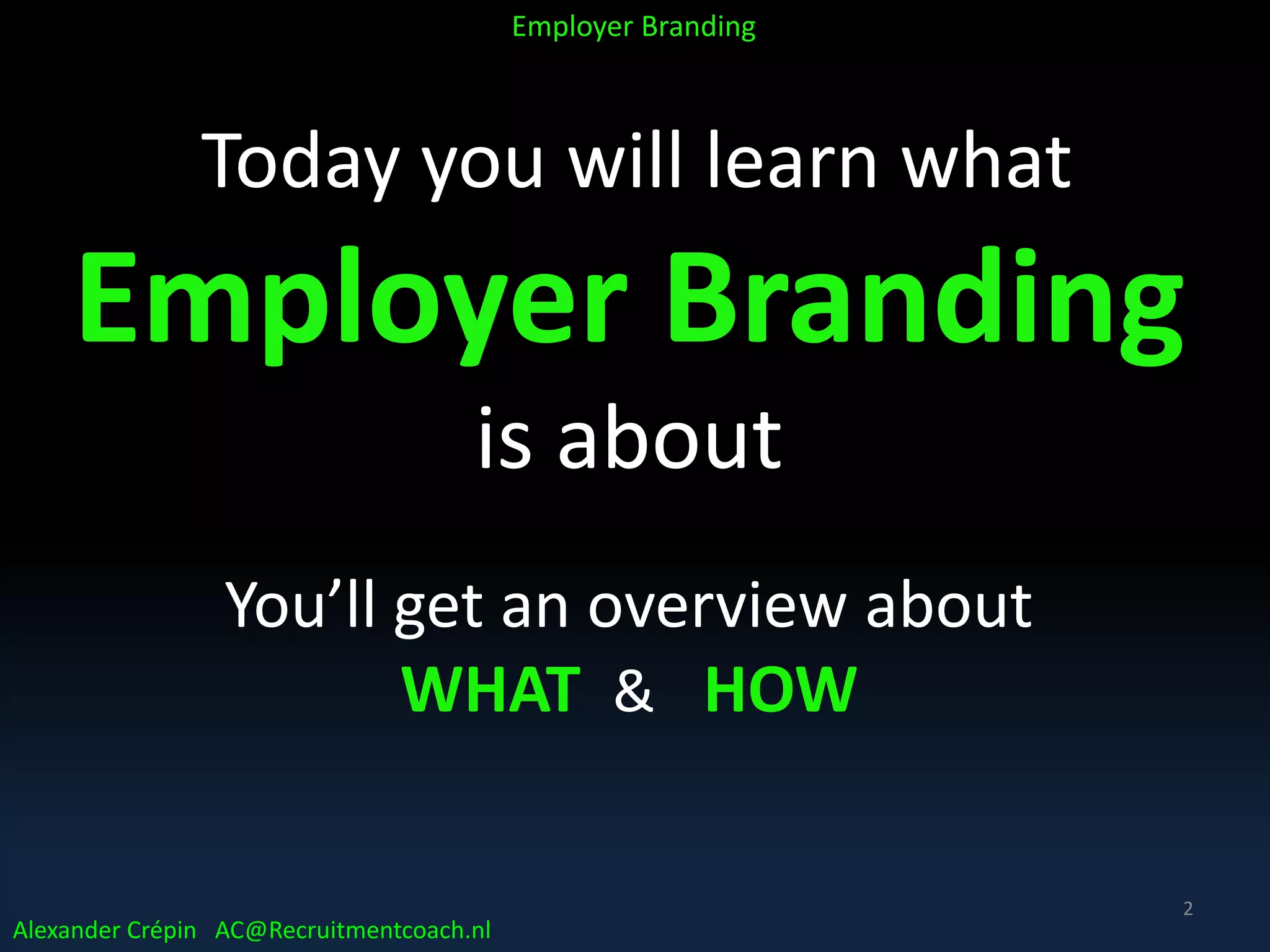 Employer Branding

Today you will learn what
Employer Branding
is about

You’ll get an overview about
WHAT & HOW

2

Alexander Crépin AC@Recruitmentcoach.nl